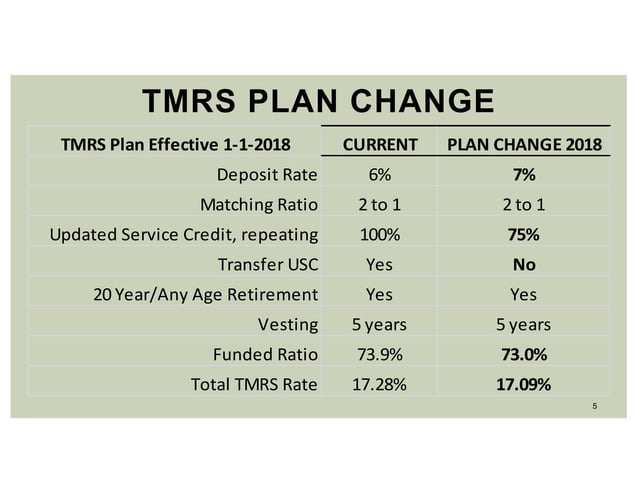 TMRS PLAN CHANGE

| TMRS Plan Effective 1-1-2018 | CURRENT | PLAN CHANGE 2018 |
|---|---|---|
| Deposit Rate | 6% | 7% |
| Matching Ratio | 2 to 1 | 2 to 1 |
| Updated Service Credit, repeating | 100% | 75% |
| Transfer USC | Yes | No |
| 20 Year/Any Age Retirement | Yes | Yes |
| Vesting | 5 years | 5 years |
| Funded Ratio | 73.9% | 73.0% |
| Total TMRS Rate | 17.28% | 17.09% |

5